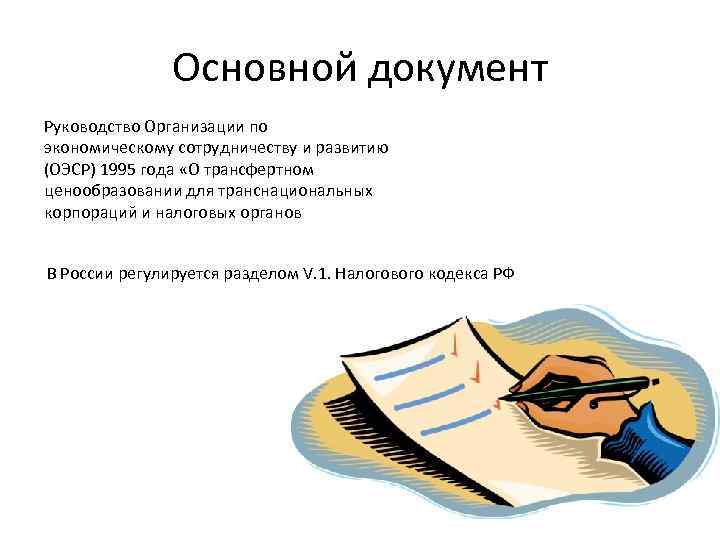 Основной документ

Руководство Организации по экономическому сотрудничеству и развитию (ОЭСР) 1995 года «О трансфертном ценообразовании для транснациональных корпораций и налоговых органов

В России регулируется разделом V.1. Налогового кодекса РФ